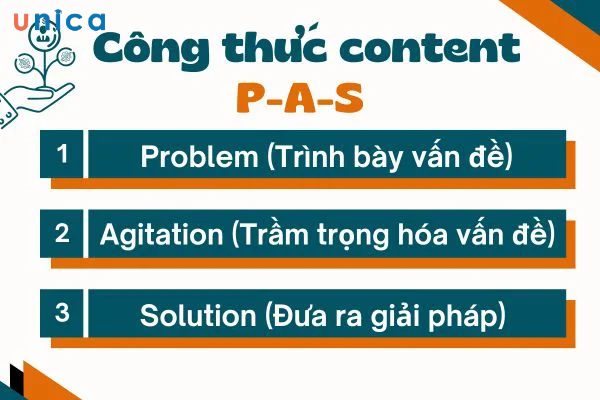 unica

Công thức content
P-A-S

1 Problem (Trình bày vấn đề)

2 Agitation (Trầm trọng hóa vấn đề)

3 Solution (Đưa ra giải pháp)